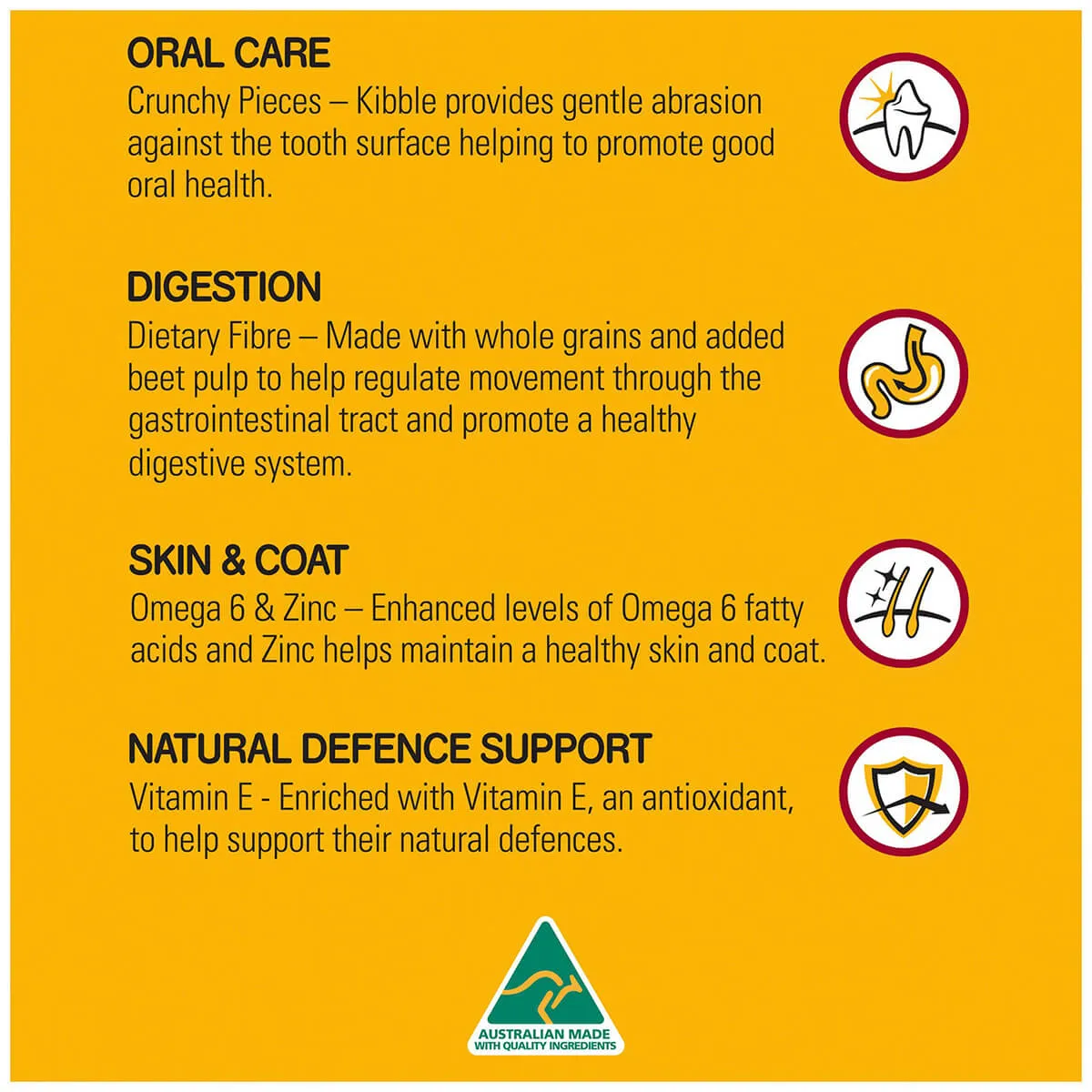 ORAL CARE
Crunchy Pieces – Kibble provides gentle abrasion against the tooth surface helping to promote good oral health.

DIGESTION
Dietary Fibre – Made with whole grains and added beet pulp to help regulate movement through the gastrointestinal tract and promote a healthy digestive system.

SKIN & COAT
Omega 6 & Zinc – Enhanced levels of Omega 6 fatty acids and Zinc helps maintain a healthy skin and coat.

NATURAL DEFENCE SUPPORT
Vitamin E - Enriched with Vitamin E, an antioxidant, to help support their natural defences.

AUSTRALIAN MADE
WITH QUALITY INGREDIENTS